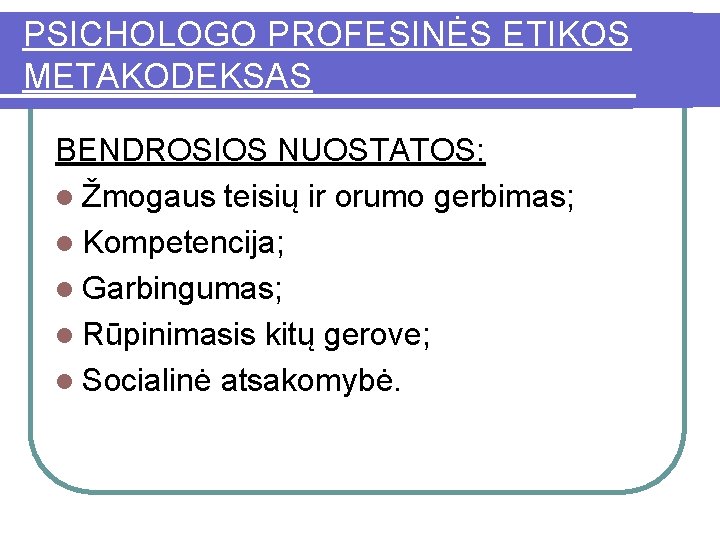 PSICHOLOGO PROFESINĖS ETIKOS METAKODEKSAS

BENDROSIOS NUOSTATOS:
- Žmogaus teisių ir orumo gerbimas;
- Kompetencija;
- Garbingumas;
- Rūpinimasis kitų gerove;
- Socialinė atsakomybė.